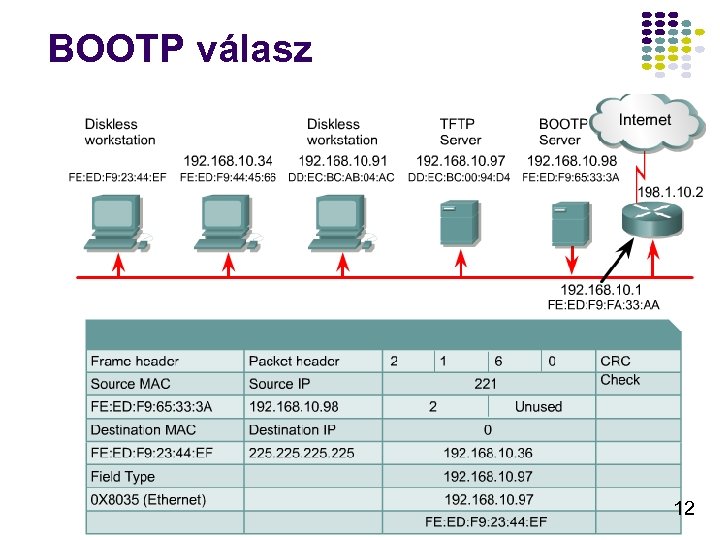 BOOTP válasz

Diskless workstation
FE:ED:F9:23:44:EF

192.168.10.34
FE:ED:F9:44:45:66

Diskless workstation
192.168.10.91
DD:EC:BC:AB:04:AC

TFTP Server
192.168.10.97
DD:EC:BC:00:94:D4

BOOTP Server
192.168.10.98
FE:ED:F9:65:33:3A

Internet

198.1.10.2

192.168.10.1
FE:ED:F9:FA:33:AA

| Frame header | Packet header | 2 | 1 | 6 | 0 | CRC |
|---|---|---|---|---|---|---|
| Source MAC | Source IP | 221 | | | | Check |
| FE:ED:F9:65:33:3A | 192.168.10.98 | 2 | | Unused | | |
| Destination MAC | Destination IP | 0 | | | | |
| FE:ED:F9:23:44:EF | 225.225.225.225 | 192.168.10.36 | | | | |
| Field Type | | 192.168.10.97 | | | | |
| 0X8035 (Ethernet) | | 192.168.10.97 | | | | |
| | | FE:ED:F9:23:44:EF | | | | |

12